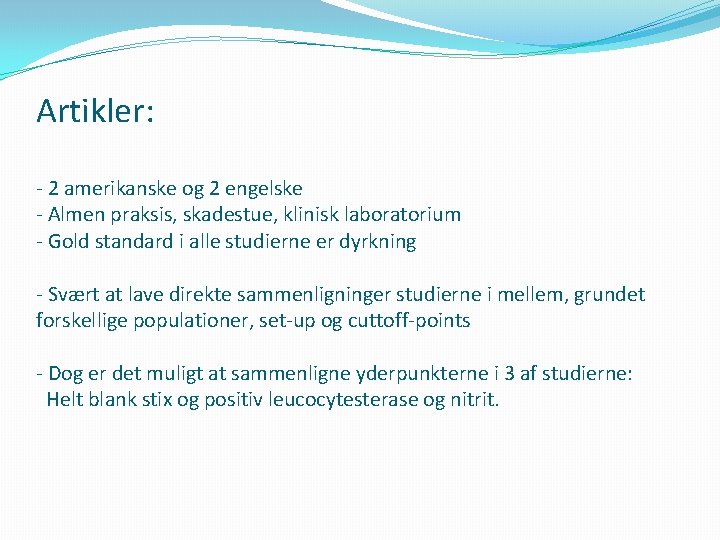 Artikler:

- 2 amerikanske og 2 engelske
- Almen praksis, skadestue, klinisk laboratorium
- Gold standard i alle studierne er dyrkning

- Svært at lave direkte sammenligninger studierne i mellem, grundet forskellige populationer, set-up og cuttoff-points

- Dog er det muligt at sammenligne yderpunkterne i 3 af studierne:
Helt blank stix og positiv leucocytesterase og nitrit.